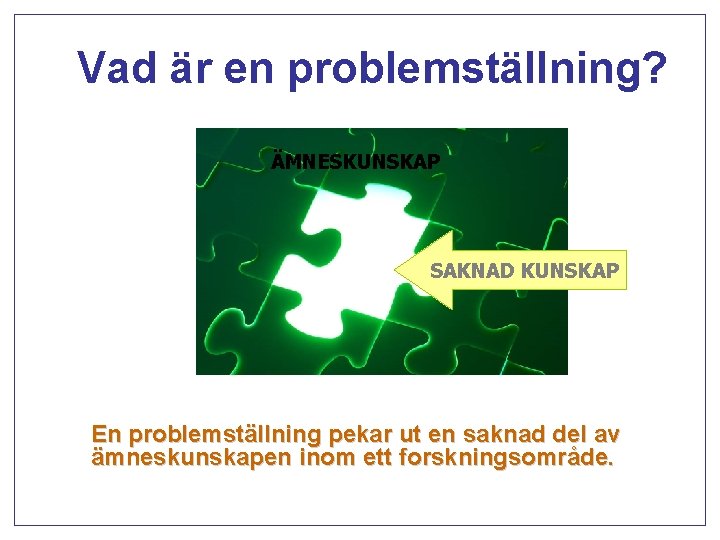 Vad är en problemställning?

ÄMNESKUNSKAP

SAKNAD KUNSKAP

En problemställning pekar ut en saknad del av ämneskunskapen inom ett forskningsområde.